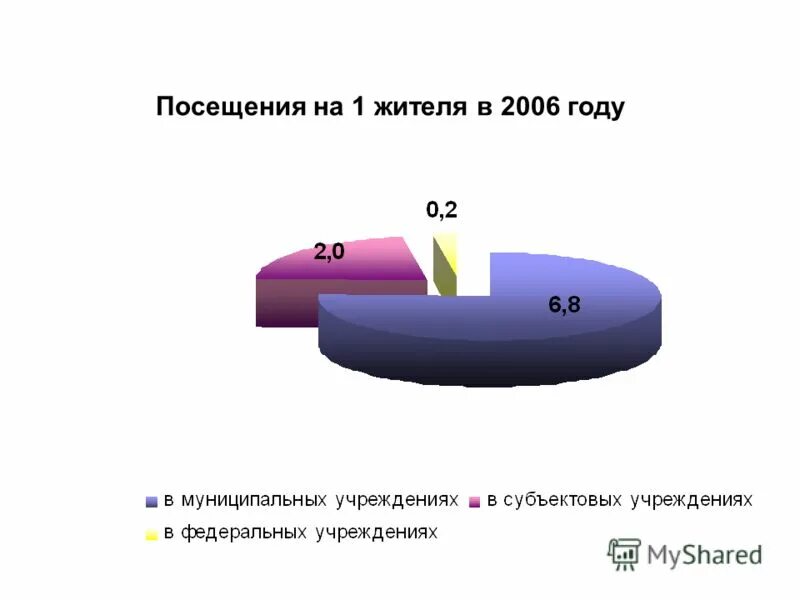 Посещения на 1 жителя в 2006 году

0,2

2,0

6,8

в муниципальных учреждениях в субъектовых учреждениях
в федеральных учреждениях

MyShared